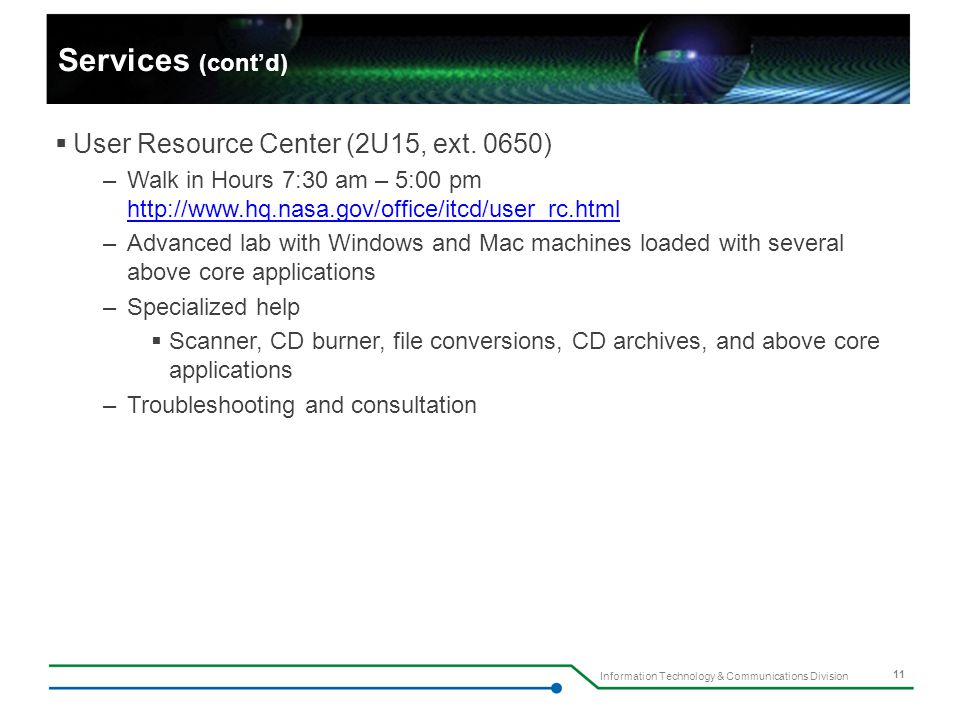 Services (cont'd)

▪ User Resource Center (2U15, ext. 0650)

– Walk in Hours 7:30 am – 5:00 pm http://www.hq.nasa.gov/office/itcd/user_rc.html

– Advanced lab with Windows and Mac machines loaded with several above core applications

– Specialized help

▪ Scanner, CD burner, file conversions, CD archives, and above core applications

– Troubleshooting and consultation

Information Technology & Communications Division

11